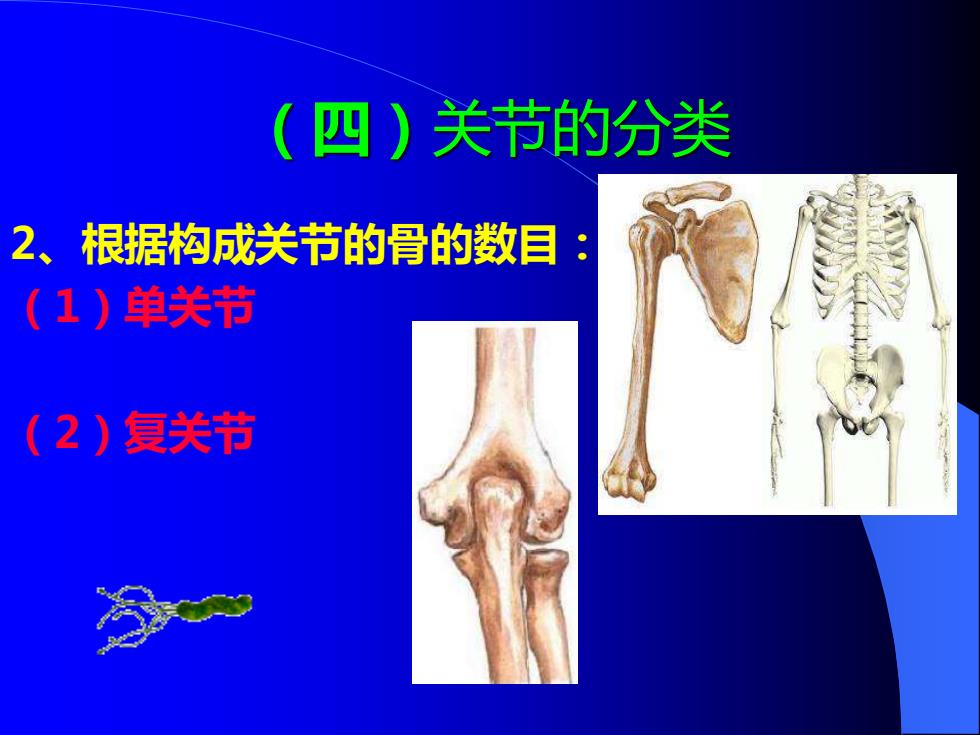 （四）关节的分类

2、根据构成关节的骨的数目：

（1）单关节

（2）复关节